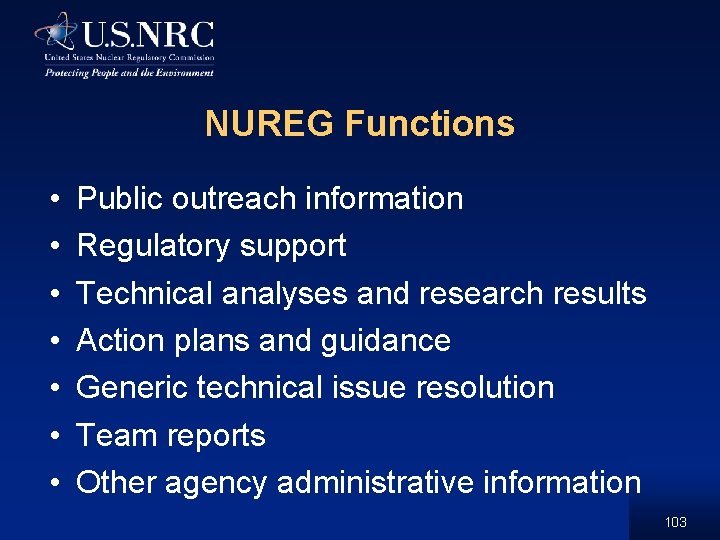 U.S.NRC
United States Nuclear Regulatory Commission
Protecting People and the Environment

NUREG Functions

• Public outreach information
• Regulatory support
• Technical analyses and research results
• Action plans and guidance
• Generic technical issue resolution
• Team reports
• Other agency administrative information

103